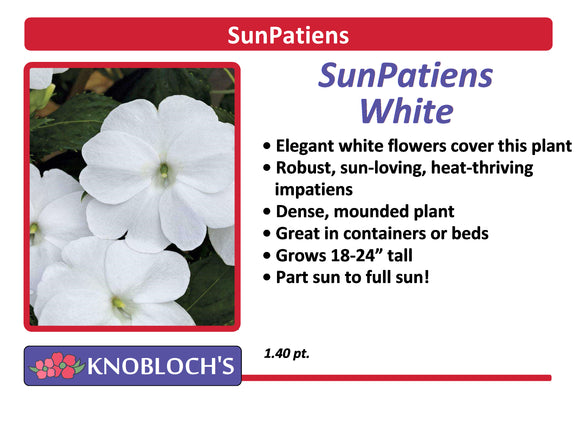 SunPatiens

SunPatiens White

• Elegant white flowers cover this plant
• Robust, sun-loving, heat-thriving impatiens
• Dense, mounded plant
• Great in containers or beds
• Grows 18-24” tall
• Part sun to full sun!

KNOBLOCH'S

1.40 pt.